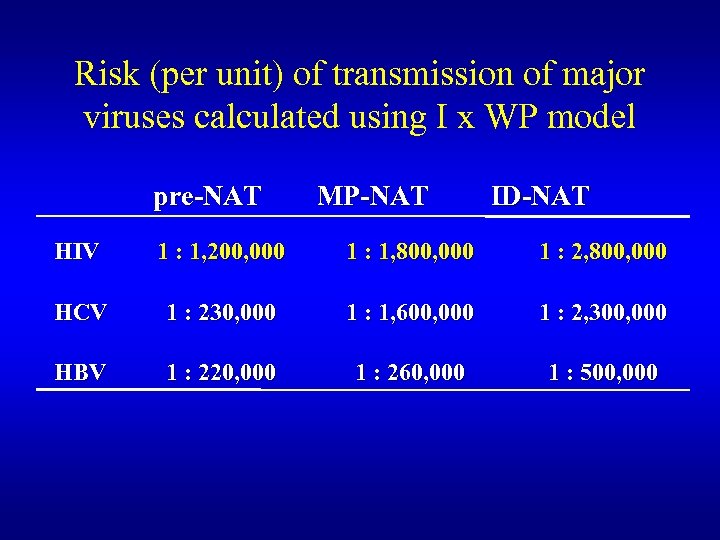 Risk (per unit) of transmission of major viruses calculated using I x WP model

| | pre-NAT | MP-NAT | ID-NAT |
|---|---|---|---|
| HIV | 1 : 1,200,000 | 1 : 1,800,000 | 1 : 2,800,000 |
| HCV | 1 : 230,000 | 1 : 1,600,000 | 1 : 2,300,000 |
| HBV | 1 : 220,000 | 1 : 260,000 | 1 : 500,000 |